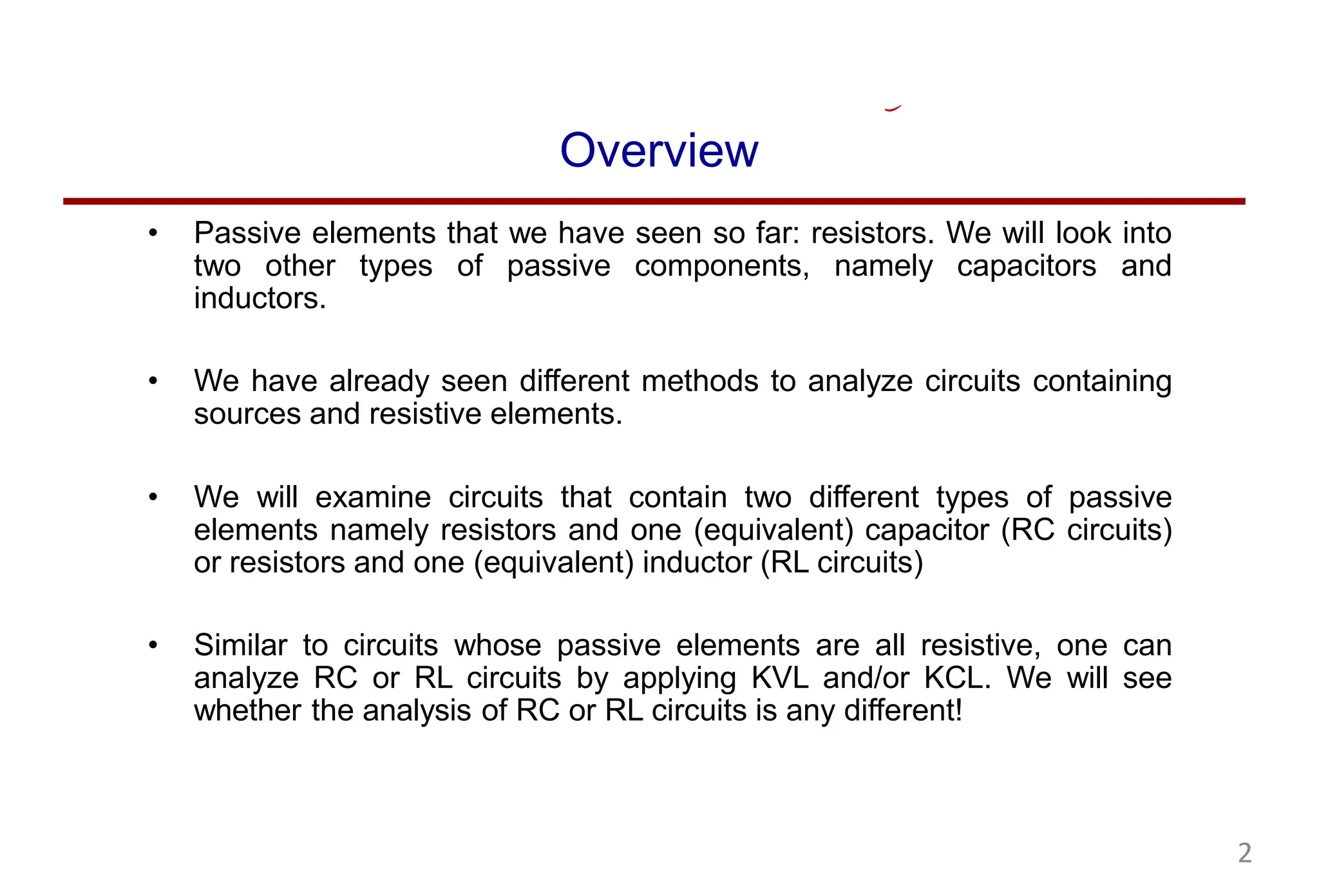 Overview

• Passive elements that we have seen so far: resistors. We will look into two other types of passive components, namely capacitors and inductors.

• We have already seen different methods to analyze circuits containing sources and resistive elements.

• We will examine circuits that contain two different types of passive elements namely resistors and one (equivalent) capacitor (RC circuits) or resistors and one (equivalent) inductor (RL circuits)

• Similar to circuits whose passive elements are all resistive, one can analyze RC or RL circuits by applying KVL and/or KCL. We will see whether the analysis of RC or RL circuits is any different!

2